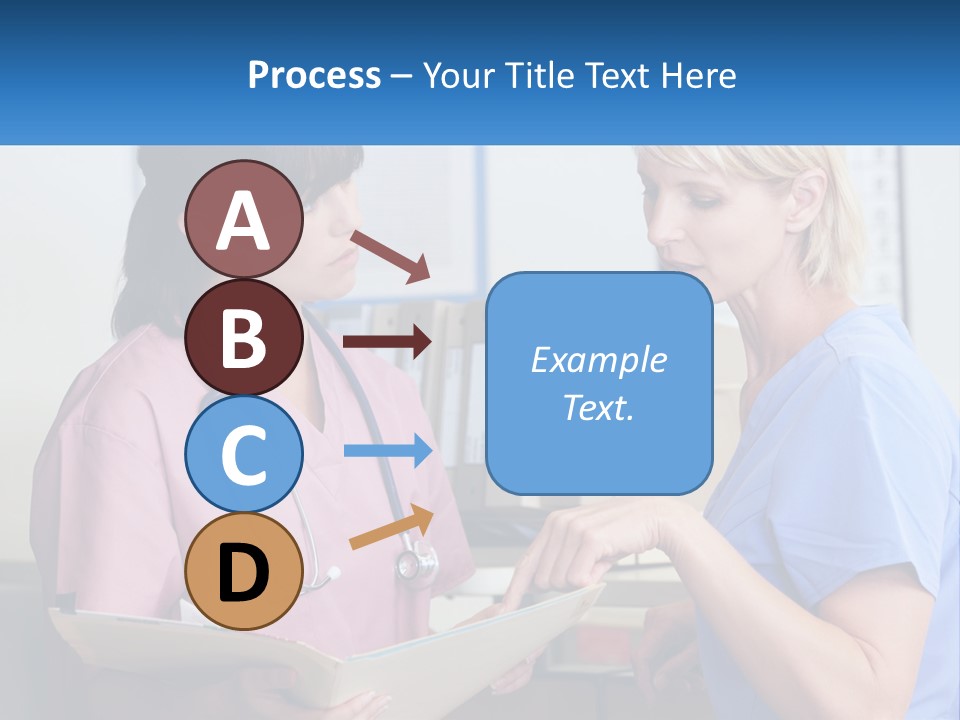 Process – Your Title Text Here

A

B

C

D

Example Text.